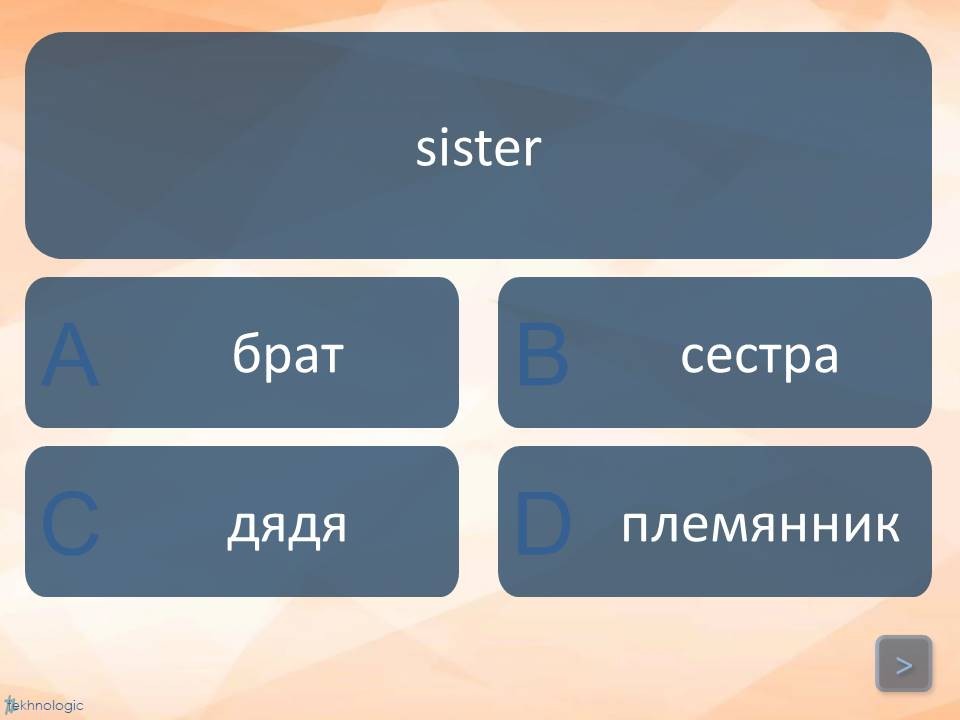 sister

A брат

B сестра

C дядя

D племянник

>

tekhnologic